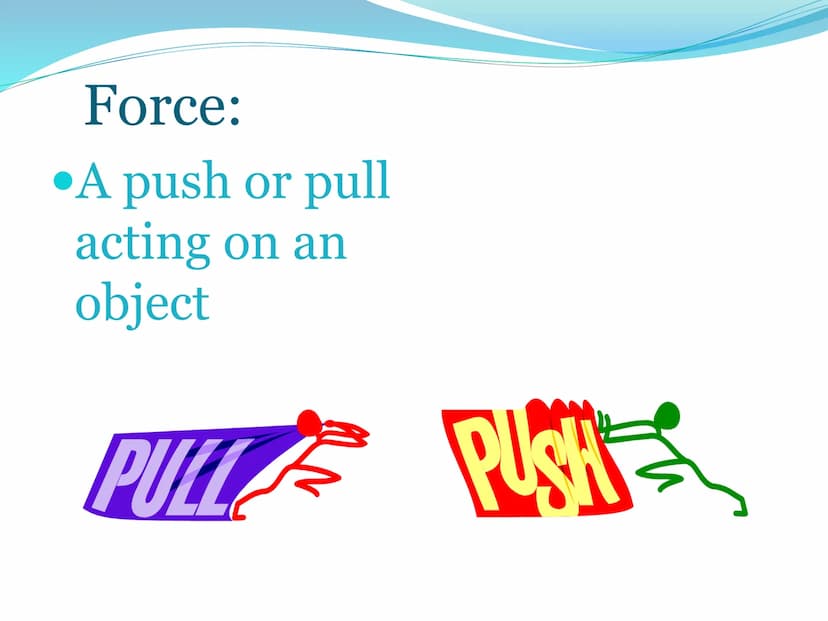 Force:

A push or pull acting on an object

PULL

PUSH